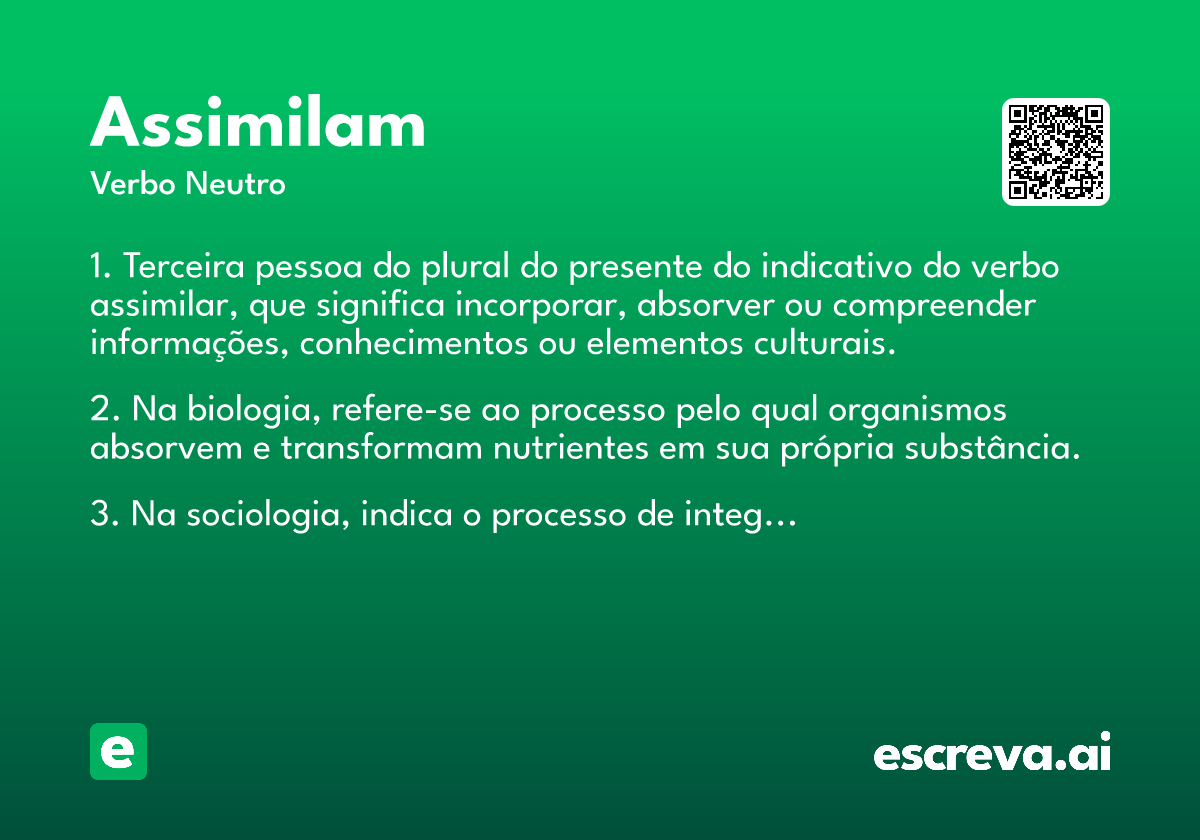 Assimilam

Verbo Neutro

1. Terceira pessoa do plural do presente do indicativo do verbo assimilar, que significa incorporar, absorver ou compreender informações, conhecimentos ou elementos culturais.

2. Na biologia, refere-se ao processo pelo qual organismos absorvem e transformam nutrientes em sua própria substância.

3. Na sociologia, indica o processo de integ...

e

escreva.ai